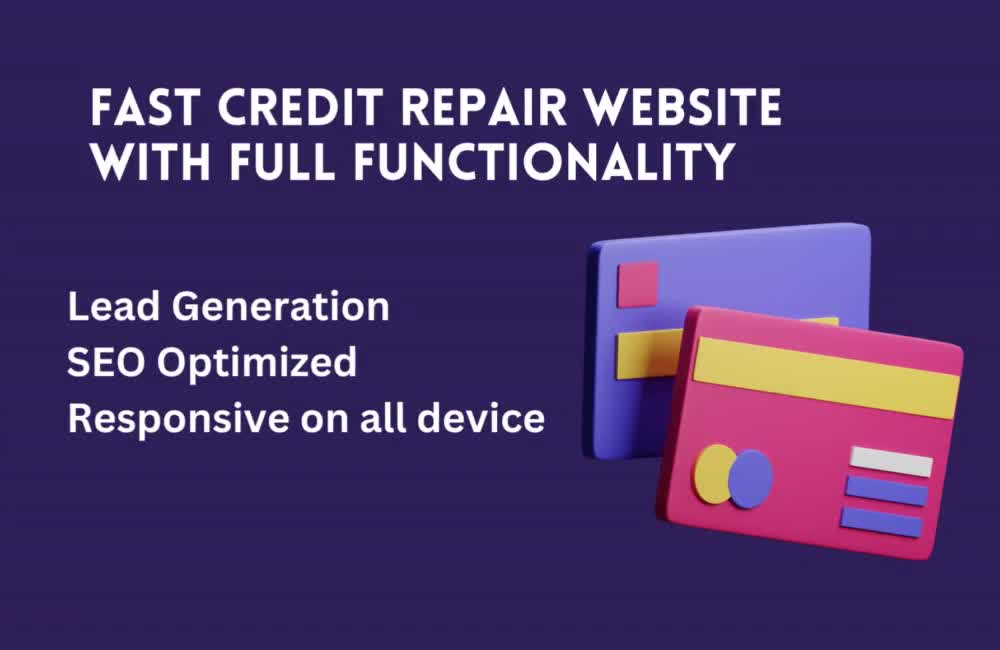 FAST CREDIT REPAIR WEBSITE WITH FULL FUNCTIONALITY

Lead Generation
SEO Optimized
Responsive on all device